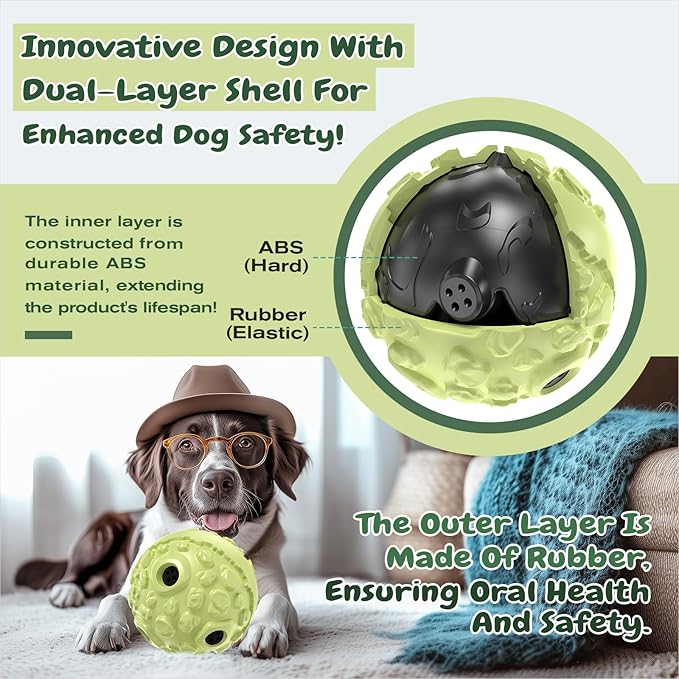 Innovative Design With Dual-Layer Shell For Enhanced Dog Safety!

The inner layer is constructed from durable ABS material, extending the product's lifespan!

ABS (Hard)

Rubber (Elastic)

The Outer Layer Is Made Of Rubber, Ensuring Oral Health And Safety.